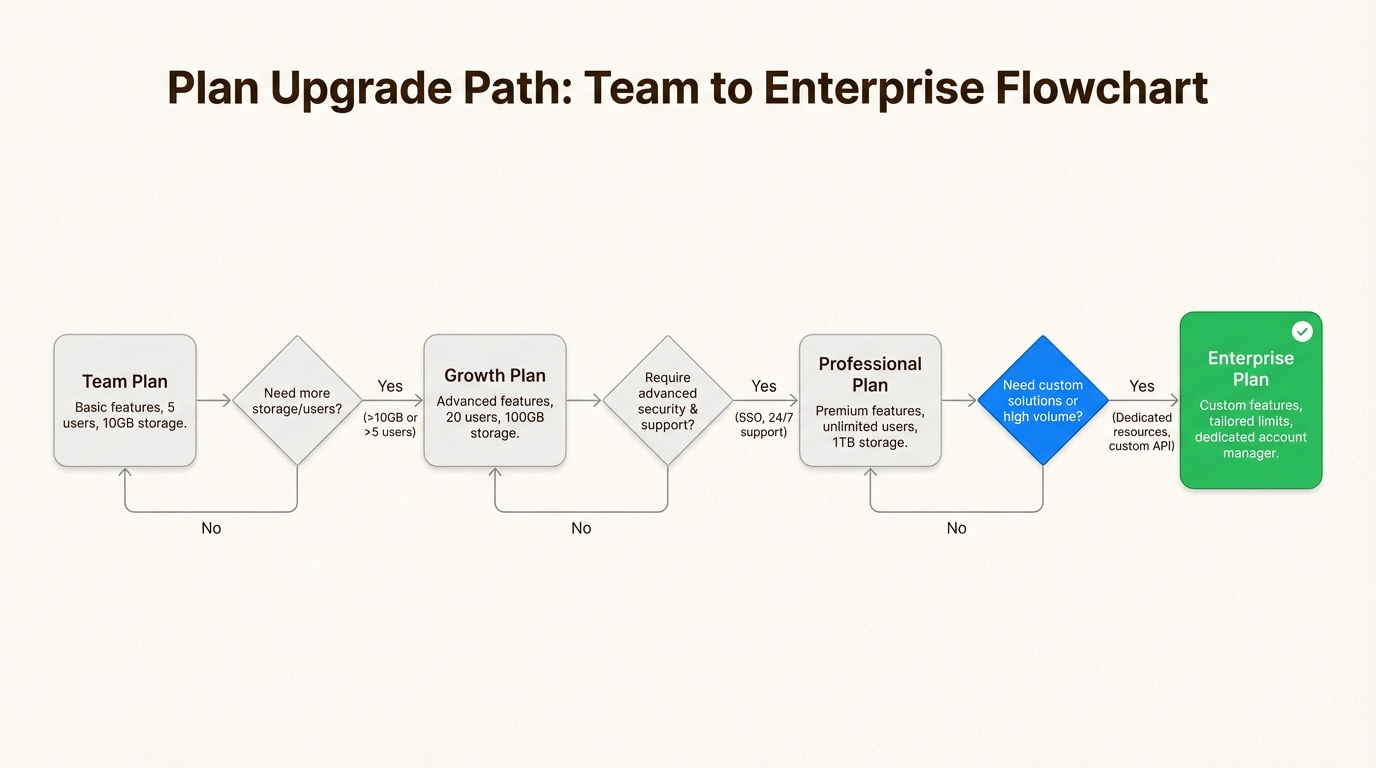 Plan Upgrade Path: Team to Enterprise Flowchart

Team Plan
Basic features, 5 users, 10GB storage.

Need more storage/users?

Yes
(>10GB or >5 users)

No

Growth Plan
Advanced features, 20 users, 100GB storage.

Require advanced security & support?

Yes
(SSO, 24/7 support)

No

Professional Plan
Premium features, unlimited users, 1TB storage.

Need custom solutions or high volume?

Yes
(Dedicated resources, custom API)

No

Enterprise Plan
Custom features, tailored limits, dedicated account manager.